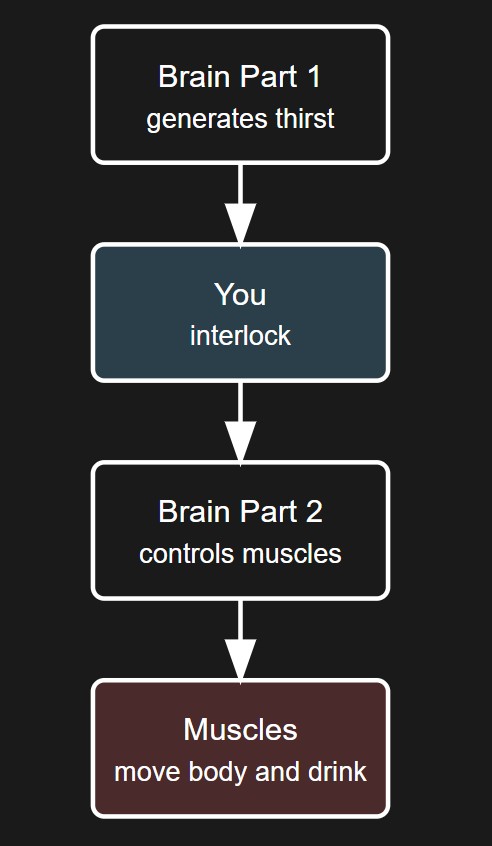 Brain Part 1
generates thirst

You
interlock

Brain Part 2
controls muscles

Muscles
move body and drink